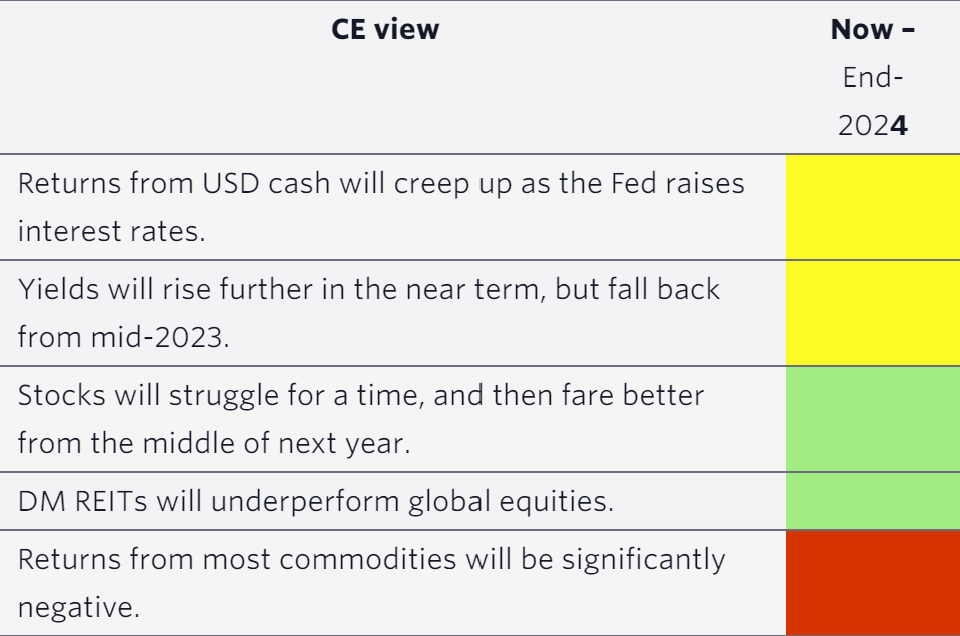 | CE view | Now – End-2024 |
|---|---|
| Returns from USD cash will creep up as the Fed raises interest rates. | |
| Yields will rise further in the near term, but fall back from mid-2023. | |
| Stocks will struggle for a time, and then fare better from the middle of next year. | |
| DM REITs will underperform global equities. | |
| Returns from most commodities will be significantly negative. | |